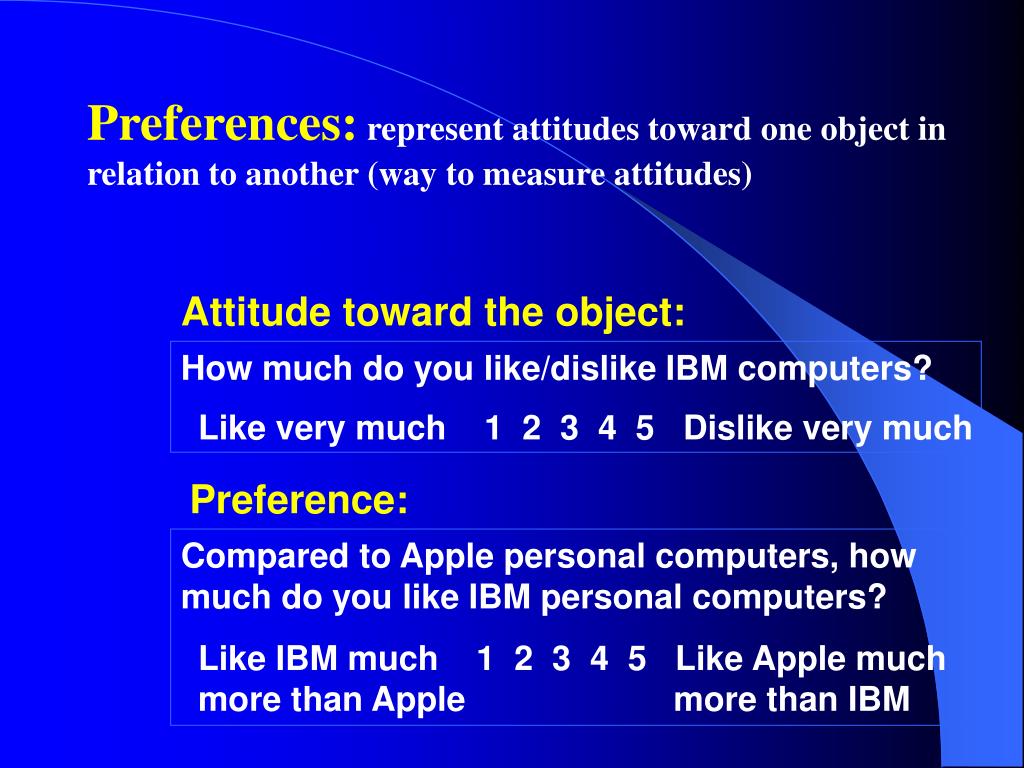 Preferences: represent attitudes toward one object in relation to another (way to measure attitudes)

Attitude toward the object:

How much do you like/dislike IBM computers?

Like very much 1 2 3 4 5 Dislike very much

Preference:

Compared to Apple personal computers, how much do you like IBM personal computers?

Like IBM much more than Apple 1 2 3 4 5 Like Apple much more than IBM